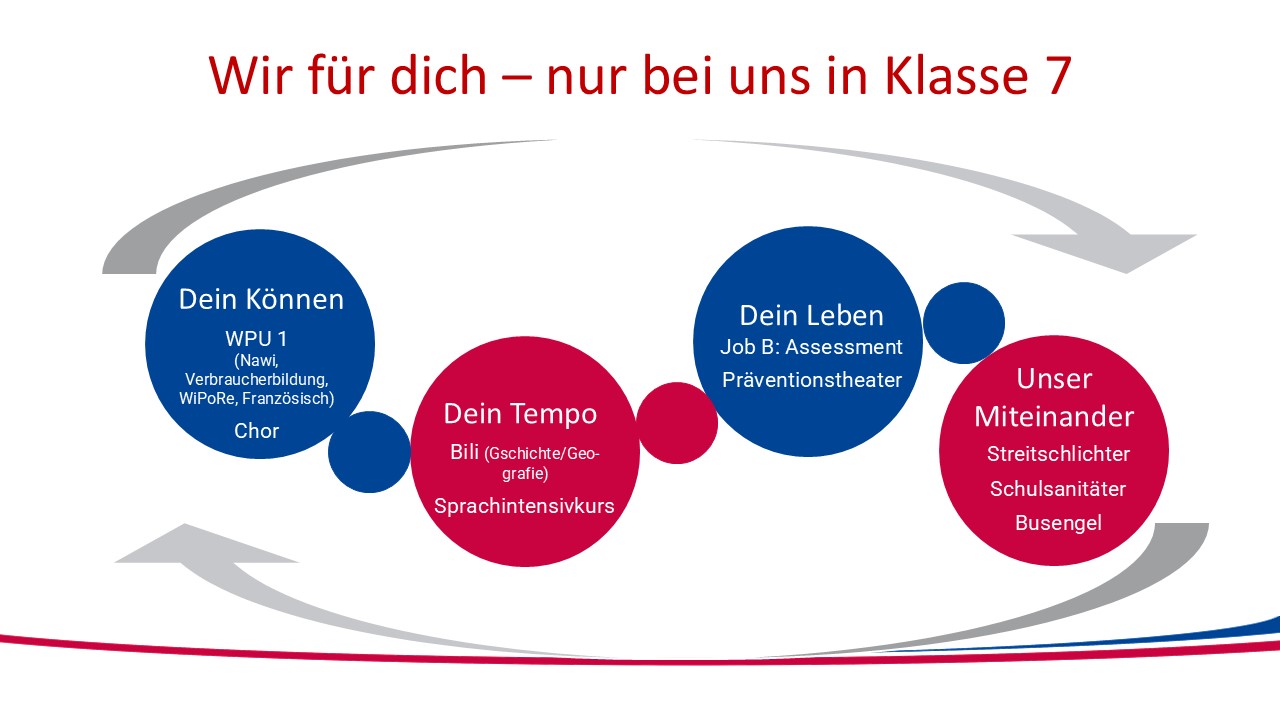 Wir für dich – nur bei uns in Klasse 7

Dein Können
WPU 1
(Nawi, Verbraucherbildung, WiPoRe, Französisch)
Chor

Dein Tempo
Bili (Gschichte/Geografie)
Sprachintensivkurs

Dein Leben
Job B: Assessment
Präventionstheater

Unser Miteinander
Streitschlichter
Schulsanitäter
Busengel